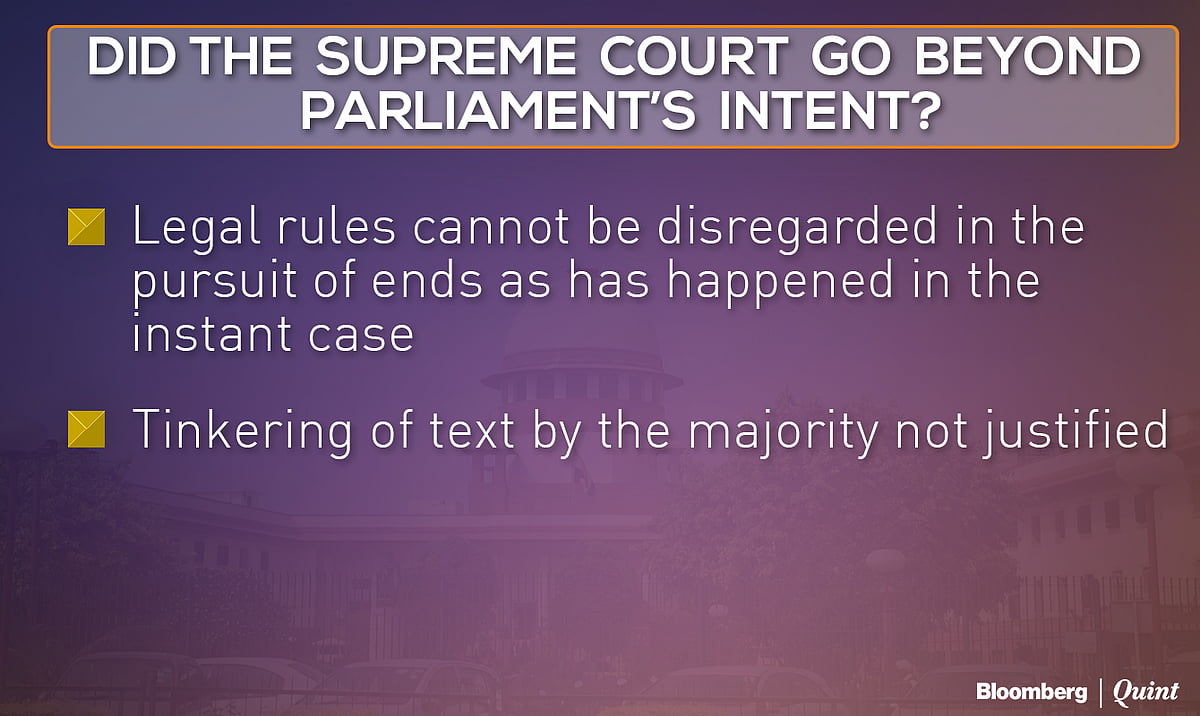 DID THE SUPREME COURT GO BEYOND PARLIAMENT'S INTENT?

Legal rules cannot be disregarded in the pursuit of ends as has happened in the instant case

Tinkering of text by the majority not justified

Bloomberg | Quint